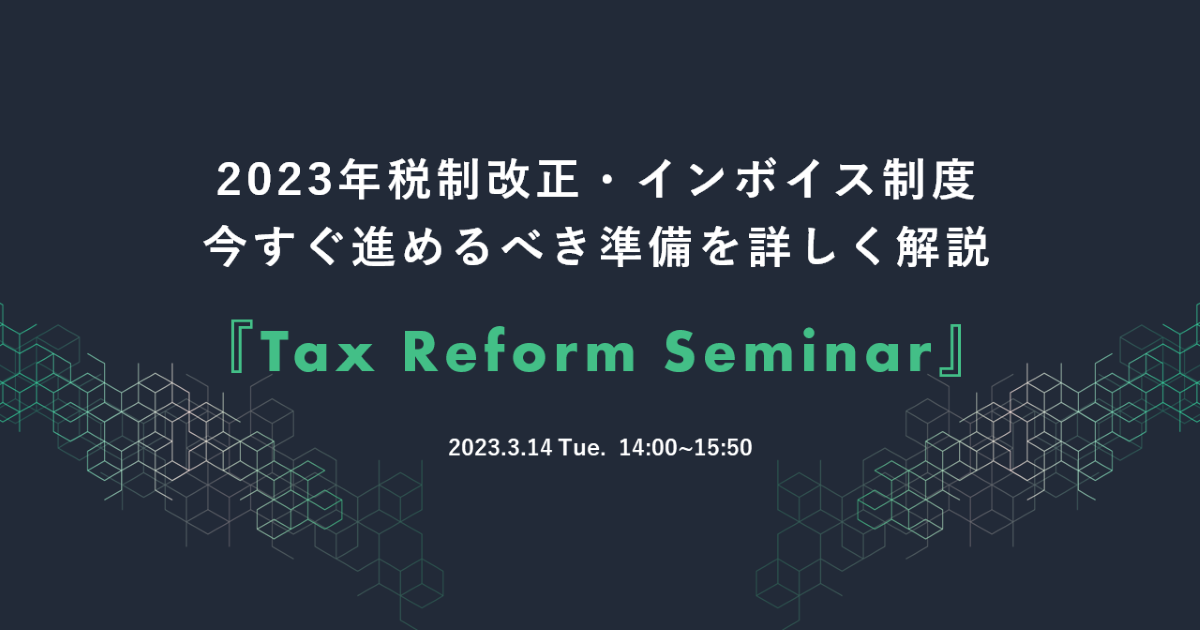 2023年税制改正・インボイス制度
今すぐ進めるべき準備を詳しく解説

『Tax Reform Seminar』

2023.3.14 Tue. 14:00~15:50